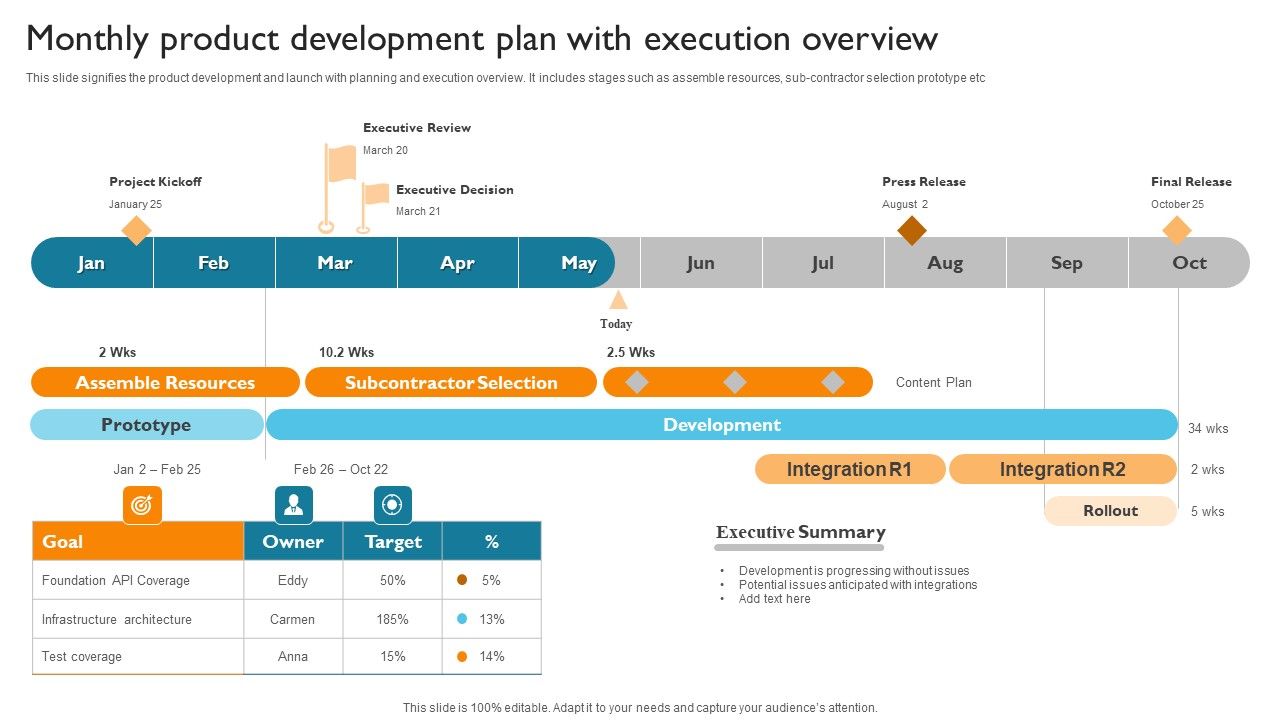 Monthly product development plan with execution overview

This slide signifies the product development and launch with planning and execution overview. It includes stages such as assemble resources, sub-contractor selection prototype etc

Executive Review
March 20

Project Kickoff
January 25

Executive Decision
March 21

Press Release
August 2

Final Release
October 25

Jan Feb Mar Apr May Jun Jul Aug Sep Oct

Today

2 Wks
10.2 Wks
2.5 Wks

Assemble Resources
Subcontractor Selection
Content Plan

Prototype
Development
34 wks

Jan 2 – Feb 25
Feb 26 – Oct 22

Integration R1
Integration R2
2 wks

Rollout
5 wks

| Goal | Owner | Target | % |
|---|---|---|---|
| Foundation API Coverage | Eddy | 50% | 5% |
| Infrastructure architecture | Carmen | 185% | 13% |
| Test coverage | Anna | 15% | 14% |

Executive Summary
• Development is progressing without issues
• Potential issues anticipated with integrations
• Add text here

This slide is 100% editable. Adapt it to your needs and capture your audience's attention.